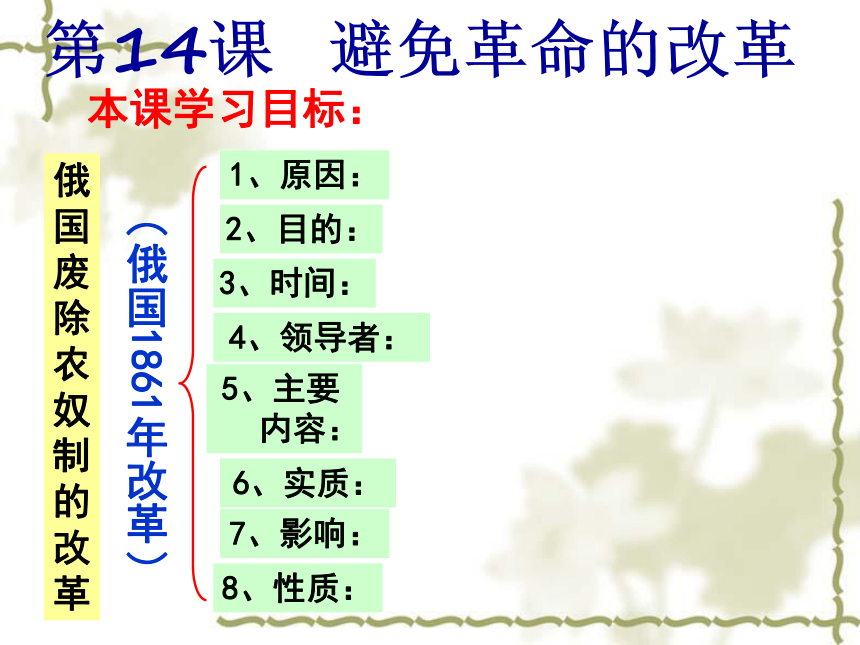 第14课 避免革命的改革

本课学习目标：

俄国废除农奴制的改革

（俄国1861年改革）

1、原因：

2、目的：

3、时间：

4、领导者：

5、主要内容：

6、实质：

7、影响：

8、性质：